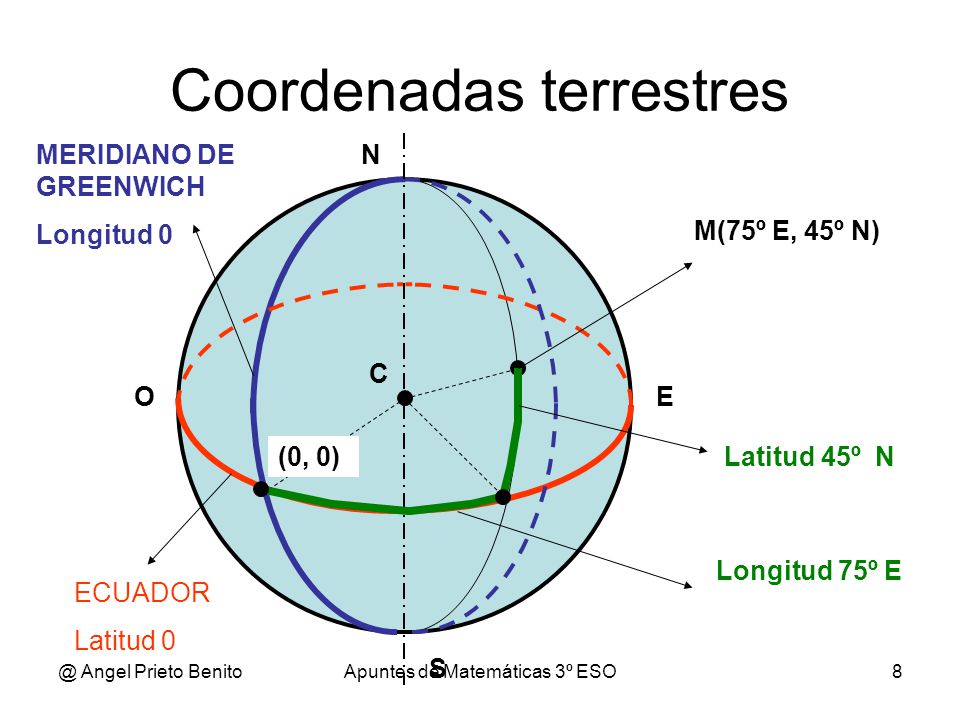 Coordenadas terrestres

MERIDIANO DE GREENWICH

Longitud 0

N

M(75º E, 45º N)

C

O

E

(0, 0)

Latitud 45º N

Longitud 75º E

ECUADOR

Latitud 0

S

@ Angel Prieto Benito

Apuntes de Matemáticas 3º ESO

8